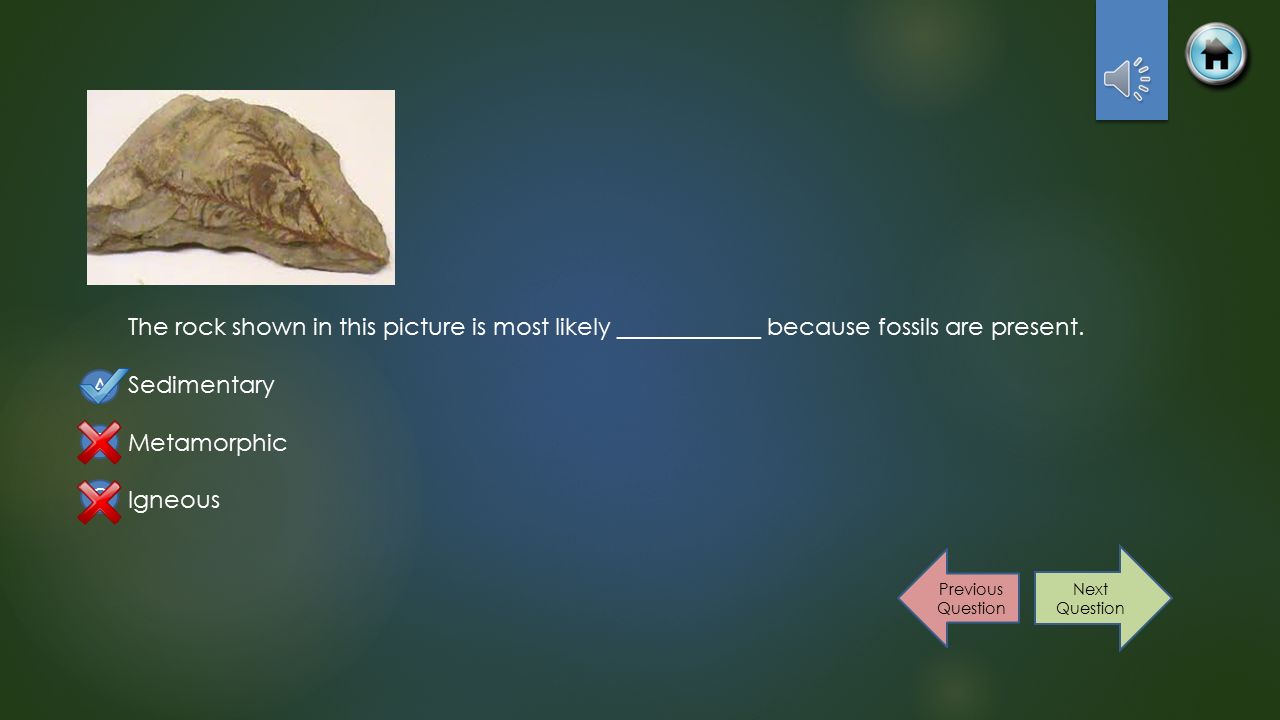 The rock shown in this picture is most likely ____________ because fossils are present.

Sedimentary

Metamorphic

Igneous

Previous Question

Next Question